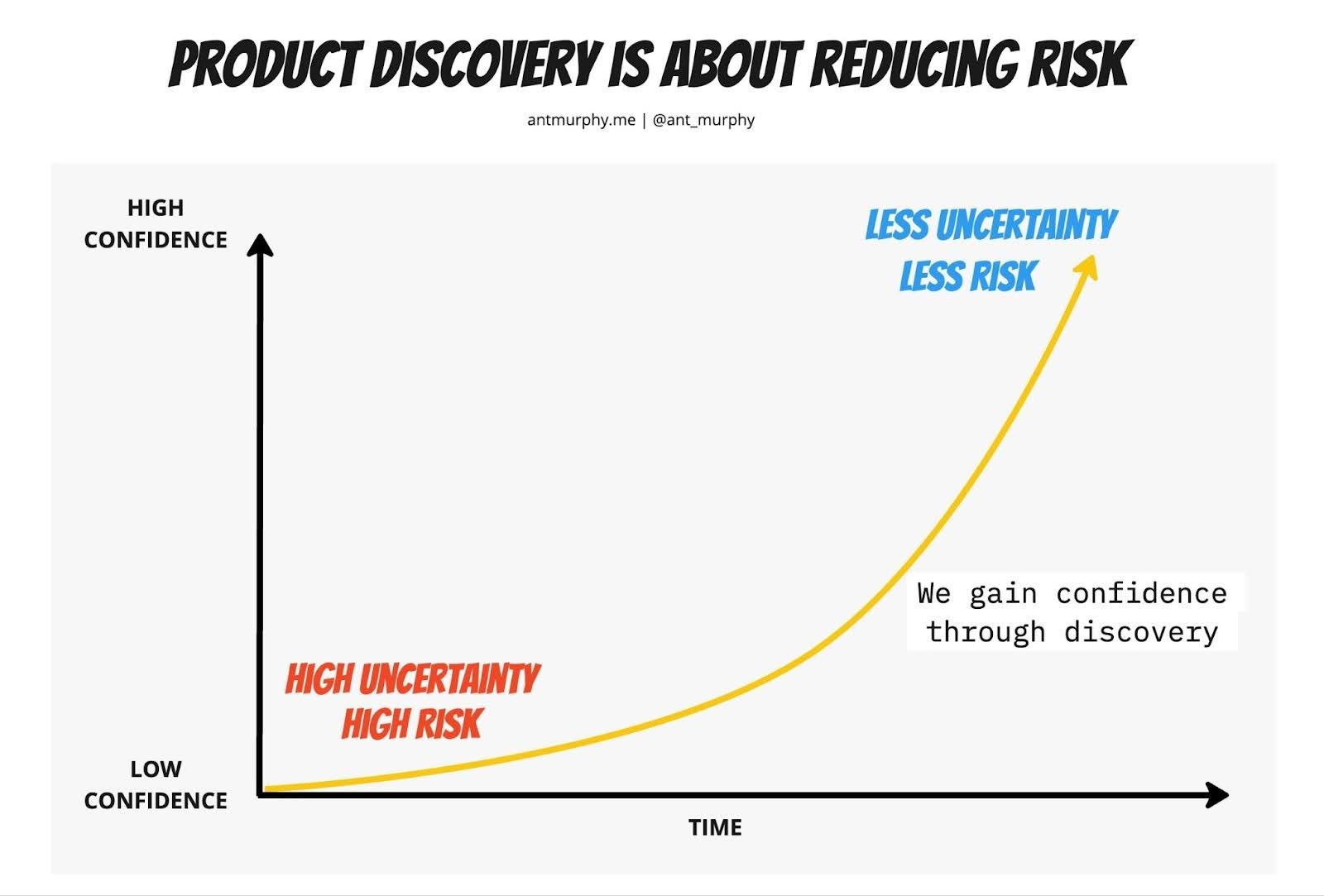 PRODUCT DISCOVERY IS ABOUT REDUCING RISK

antmurphy.me | @ant_murphy

HIGH CONFIDENCE

LESS UNCERTAINTY
LESS RISK

We gain confidence through discovery

HIGH UNCERTAINTY
HIGH RISK

LOW CONFIDENCE

TIME